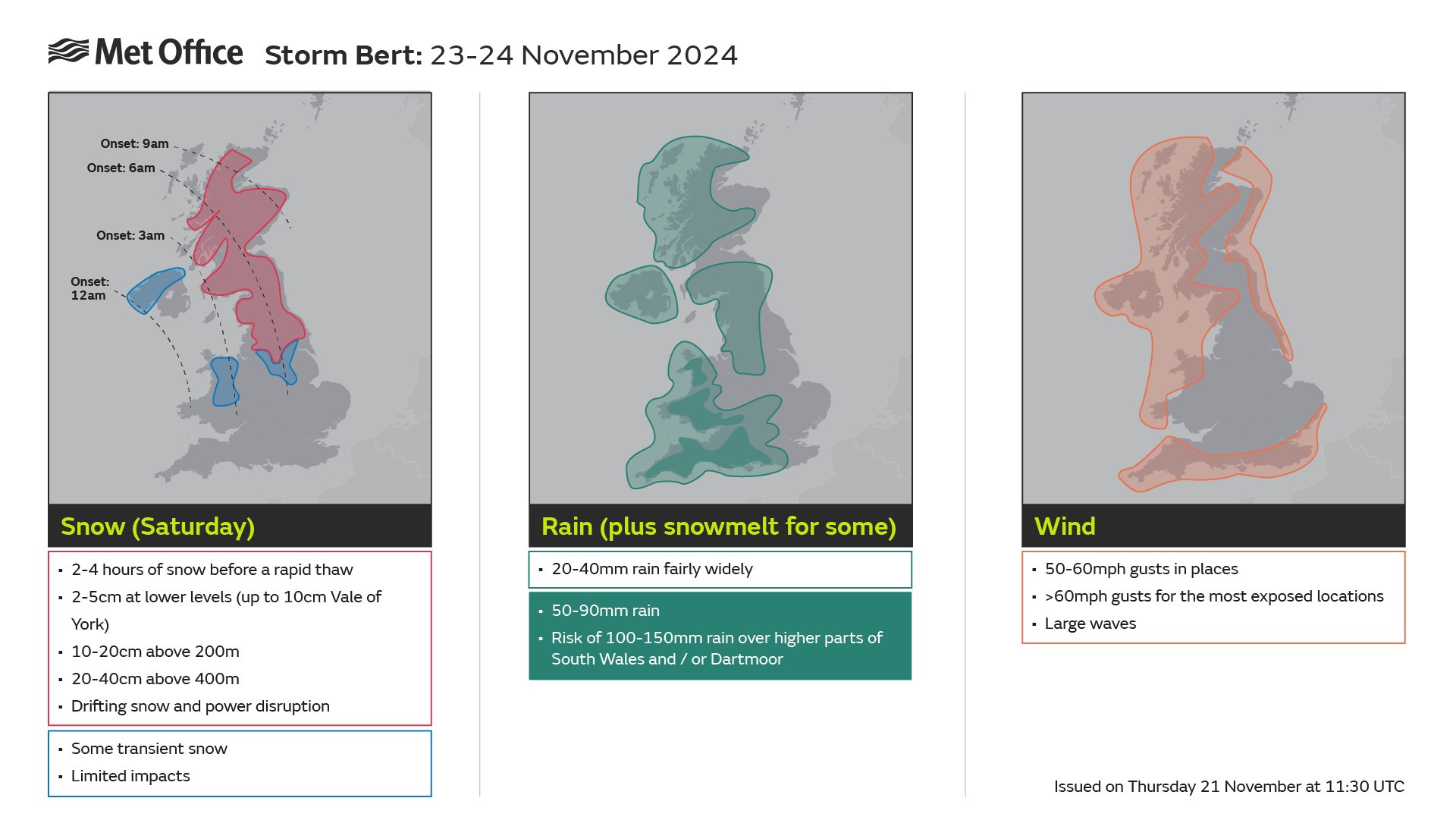 Met Office Storm Bert: 23-24 November 2024

Onset: 9am
Onset: 6am
Onset: 3am
Onset: 12am

Snow (Saturday)

- 2-4 hours of snow before a rapid thaw
- 2-5cm at lower levels (up to 10cm Vale of York)
- 10-20cm above 200m
- 20-40cm above 400m
- Drifting snow and power disruption

- Some transient snow
- Limited impacts

Rain (plus snowmelt for some)

- 20-40mm rain fairly widely

- 50-90mm rain
- Risk of 100-150mm rain over higher parts of South Wales and / or Dartmoor

Wind

- 50-60mph gusts in places
- >60mph gusts for the most exposed locations
- Large waves

Issued on Thursday 21 November at 11:30 UTC